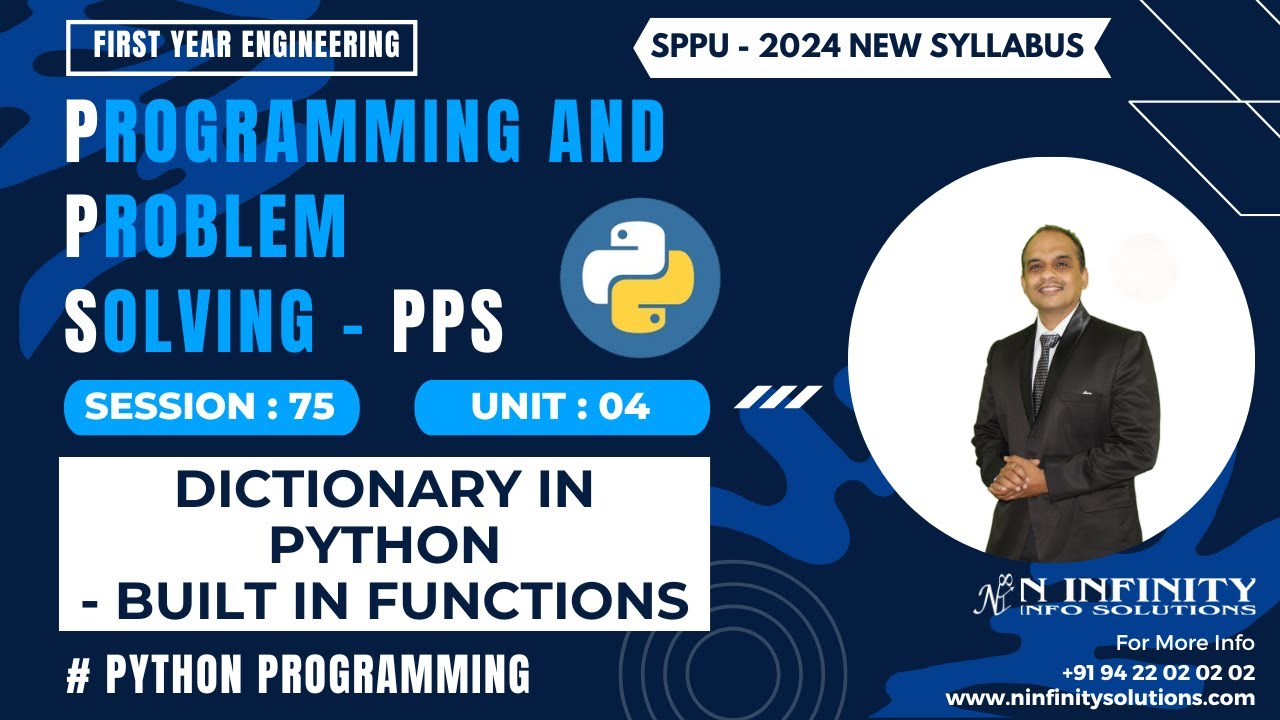 FIRST YEAR ENGINEERING

SPPU - 2024 NEW SYLLABUS

PROGRAMMING AND PROBLEM SOLVING - PPS

SESSION : 75

UNIT : 04

DICTIONARY IN PYTHON - BUILT IN FUNCTIONS

# PYTHON PROGRAMMING

N INFINITY INFO SOLUTIONS

For More Info
+91 94 22 02 02 02
www.ninfinitysolutions.com